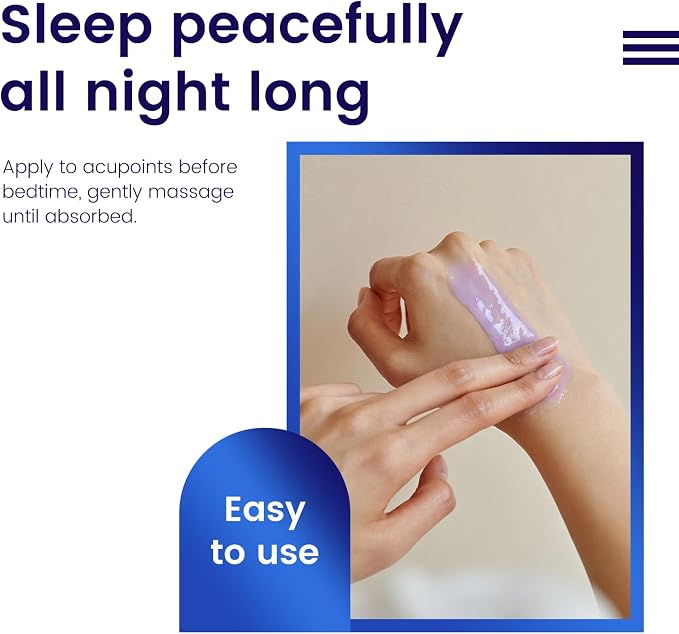 Sleep peacefully all night long

Apply to acupoints before bedtime, gently massage until absorbed.

Easy to use